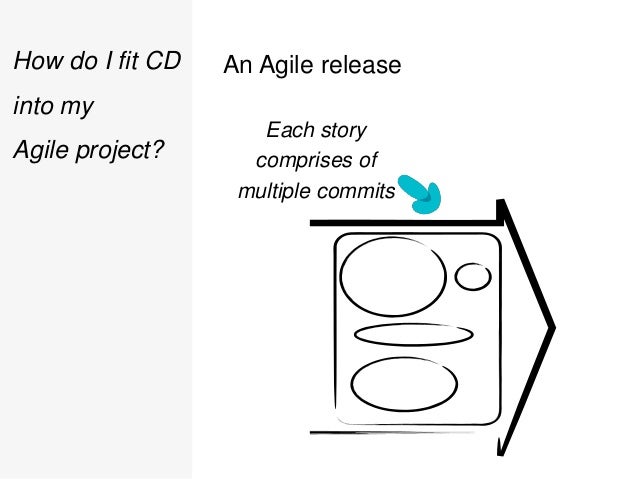 How do I fit CD into my Agile project?

An Agile release

Each story comprises of multiple commits